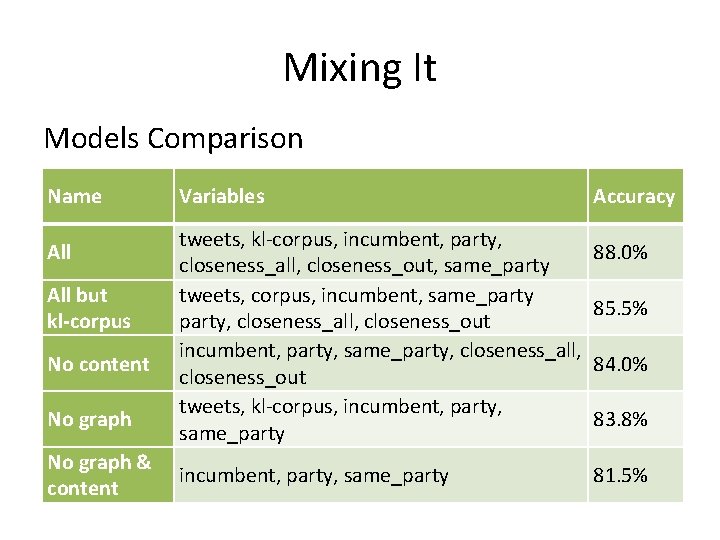 Mixing It

Models Comparison

| Name | Variables | Accuracy |
|---|---|---|
| All | tweets, kl-corpus, incumbent, party, closeness_all, closeness_out, same_party | 88.0% |
| All but kl-corpus | tweets, corpus, incumbent, same_party party, closeness_all, closeness_out | 85.5% |
| No content | incumbent, party, same_party, closeness_all, closeness_out | 84.0% |
| No graph | tweets, kl-corpus, incumbent, party, same_party | 83.8% |
| No graph & content | incumbent, party, same_party | 81.5% |